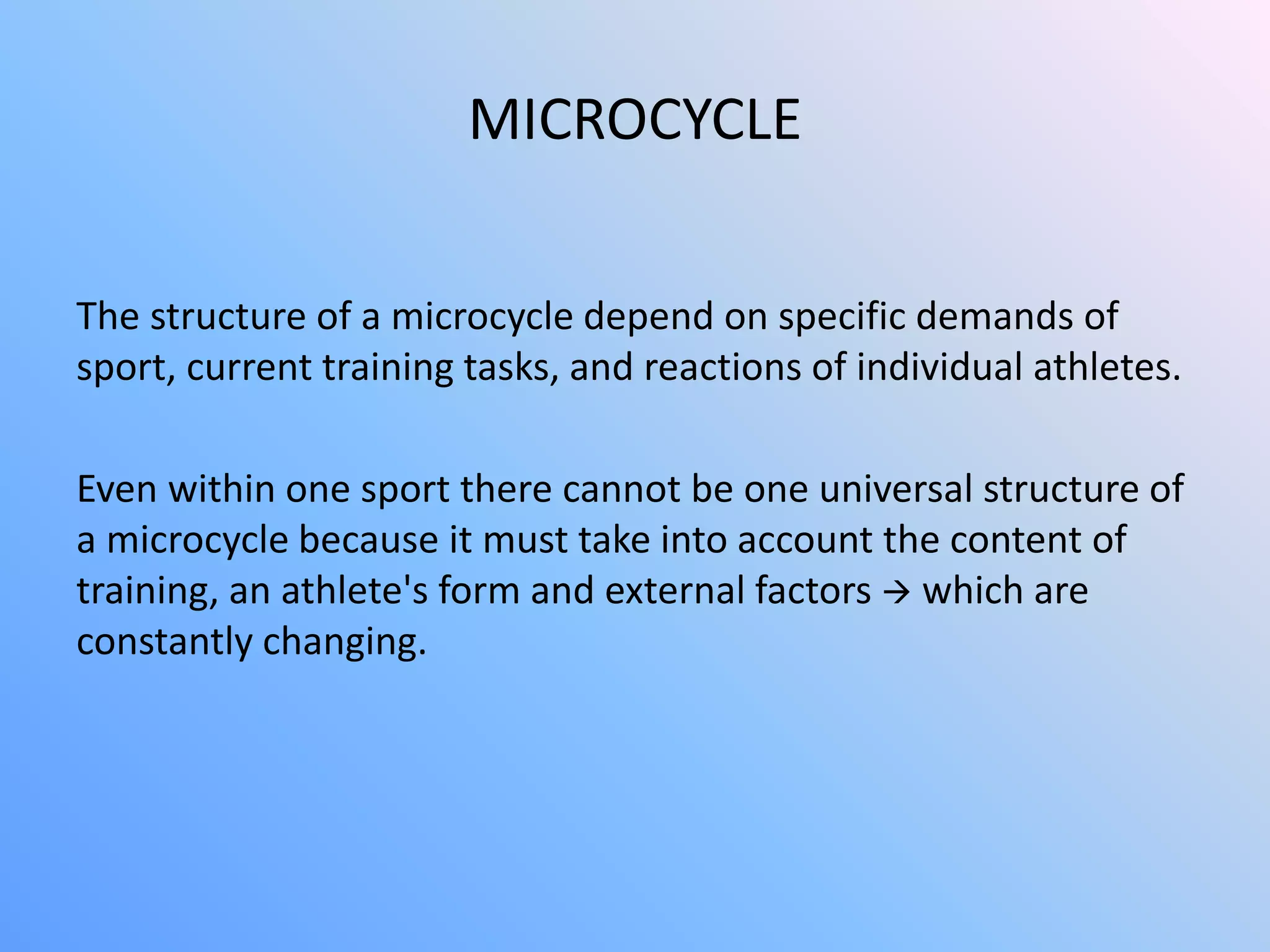 MICROCYCLE

The structure of a microcycle depend on specific demands of sport, current training tasks, and reactions of individual athletes.

Even within one sport there cannot be one universal structure of a microcycle because it must take into account the content of training, an athlete's form and external factors → which are constantly changing.